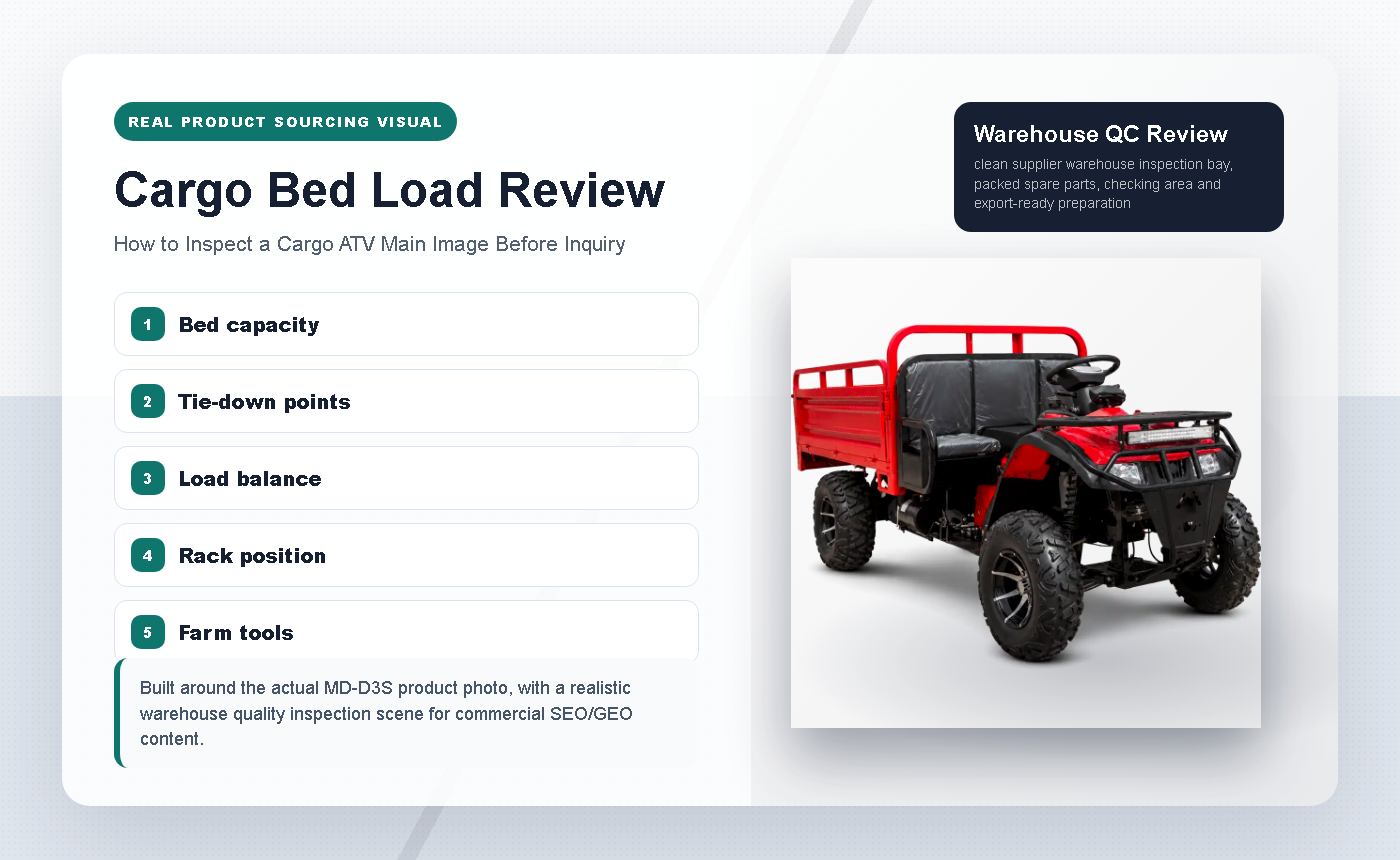 REAL PRODUCT SOURCING VISUAL

Cargo Bed Load Review

How to Inspect a Cargo ATV Main Image Before Inquiry

1 Bed capacity

2 Tie-down points

3 Load balance

4 Rack position

5 Farm tools

Built around the actual MD-D3S product photo, with a realistic warehouse quality inspection scene for commercial SEO/GEO content.

Warehouse QC Review

clean supplier warehouse inspection bay, packed spare parts, checking area and export-ready preparation